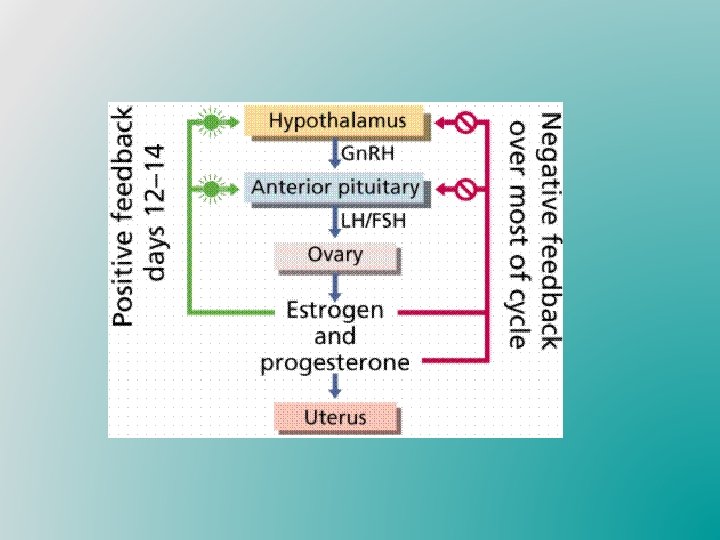 Positive feedback
days 12–14

Hypothalamus
GnRH
Anterior pituitary
LH/FSH
Ovary
Estrogen and progesterone
Uterus

Negative feedback
over most of cycle